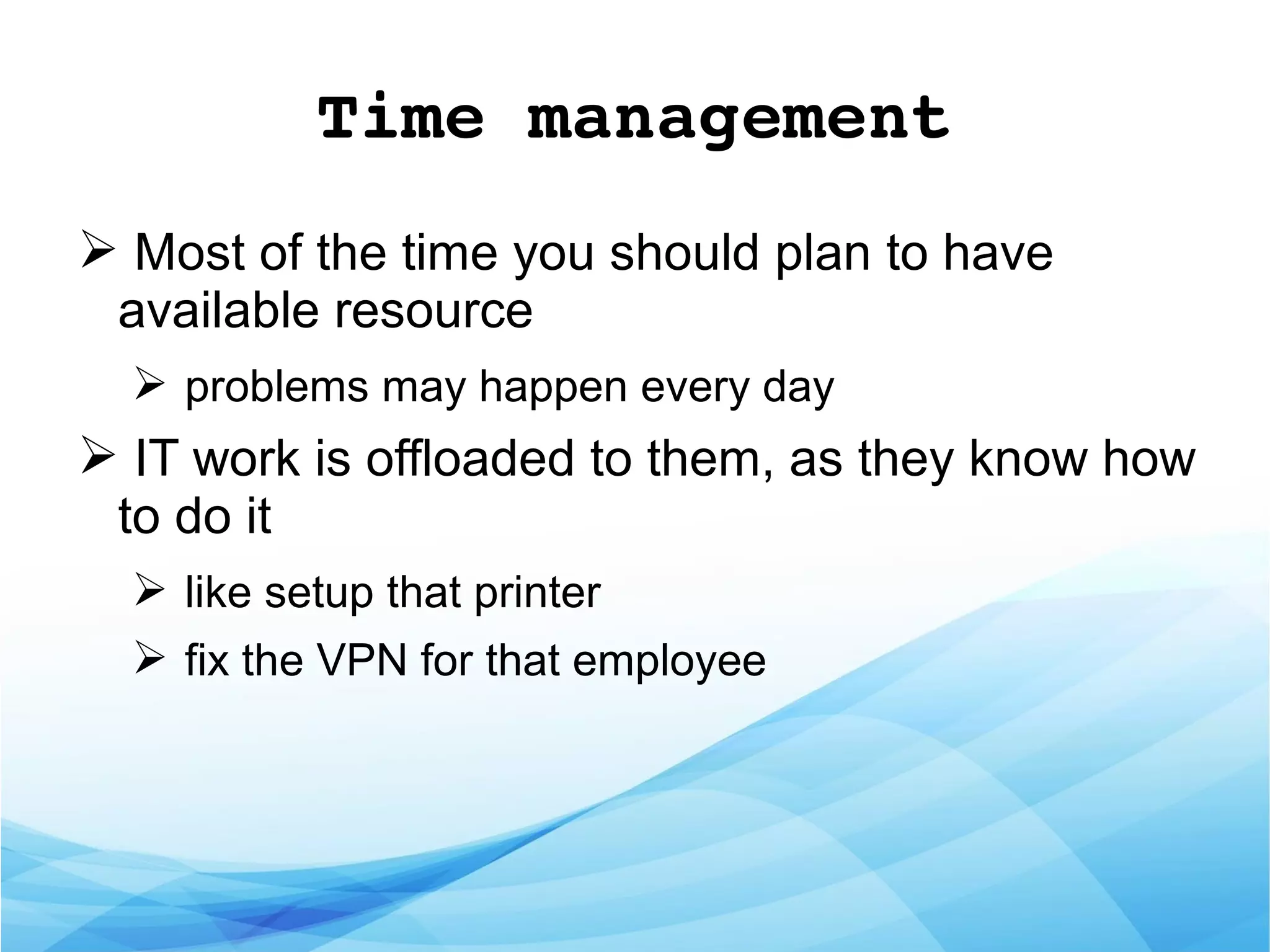 Time management

➢ Most of the time you should plan to have available resource

➢ problems may happen every day

➢ IT work is offloaded to them, as they know how to do it

➢ like setup that printer

➢ fix the VPN for that employee